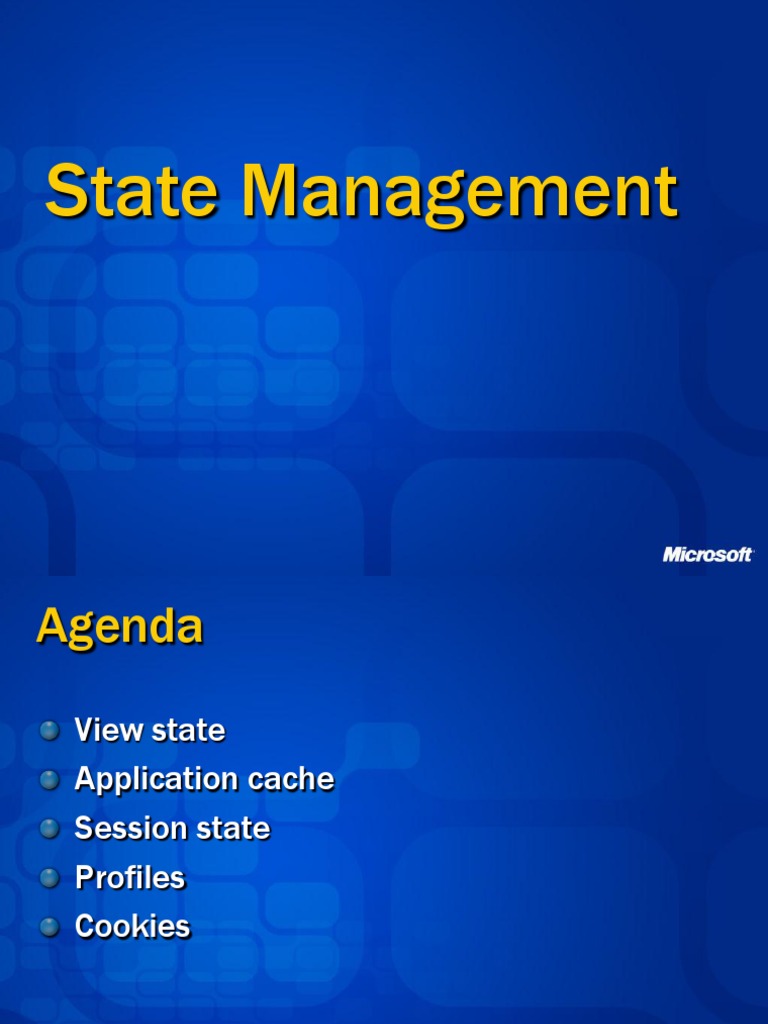 State Management

Microsoft

Agenda

View state
Application cache
Session state
Profiles
Cookies